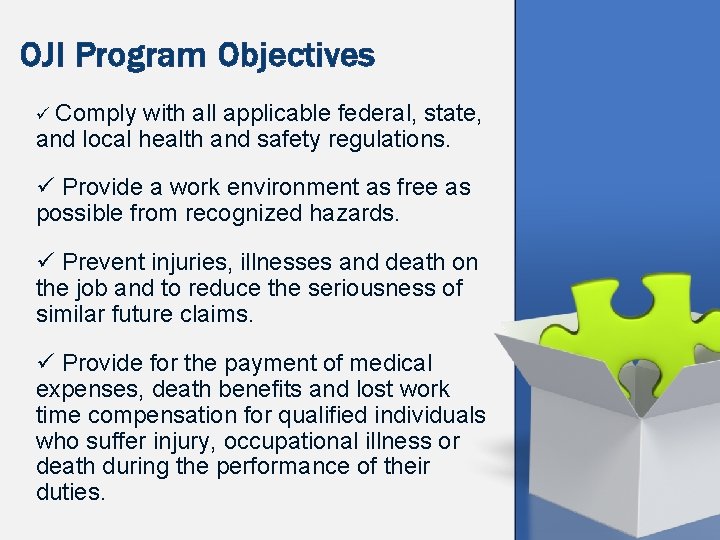 OJI Program Objectives

✓ Comply with all applicable federal, state, and local health and safety regulations.

✓ Provide a work environment as free as possible from recognized hazards.

✓ Prevent injuries, illnesses and death on the job and to reduce the seriousness of similar future claims.

✓ Provide for the payment of medical expenses, death benefits and lost work time compensation for qualified individuals who suffer injury, occupational illness or death during the performance of their duties.